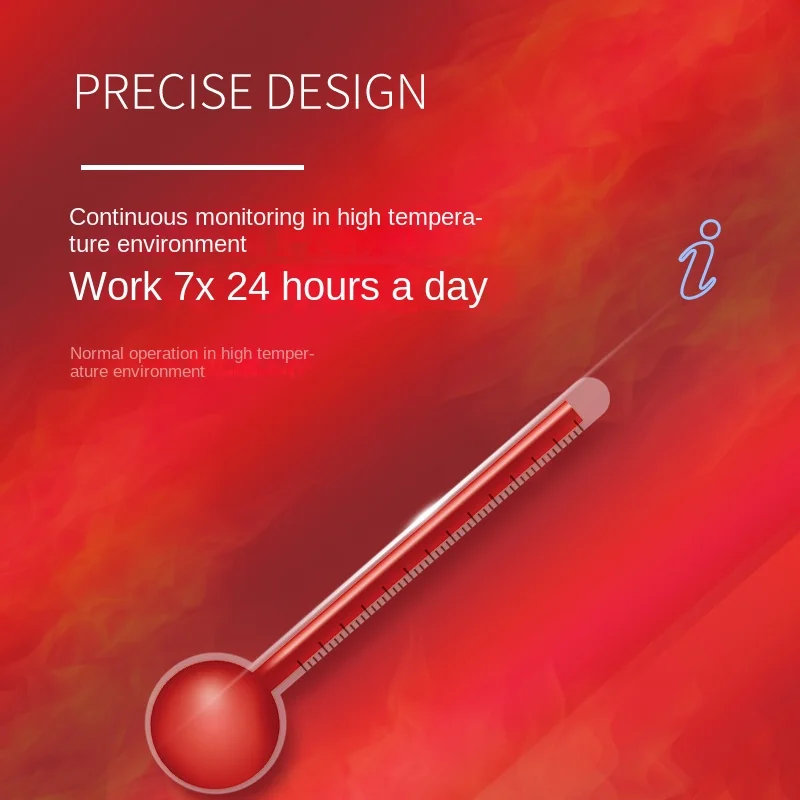 PRECISE DESIGN

Continuous monitoring in high temperature environment

Work 7x 24 hours a day

Normal operation in high temperature environment

i